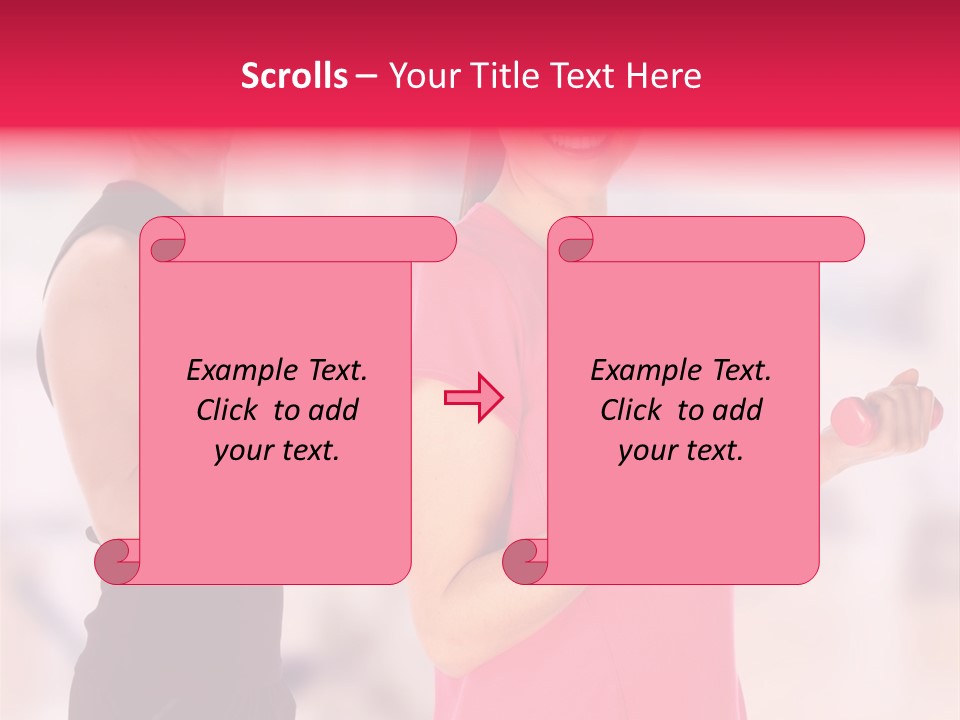 Scrolls – Your Title Text Here

Example Text. Click to add your text.

Example Text. Click to add your text.